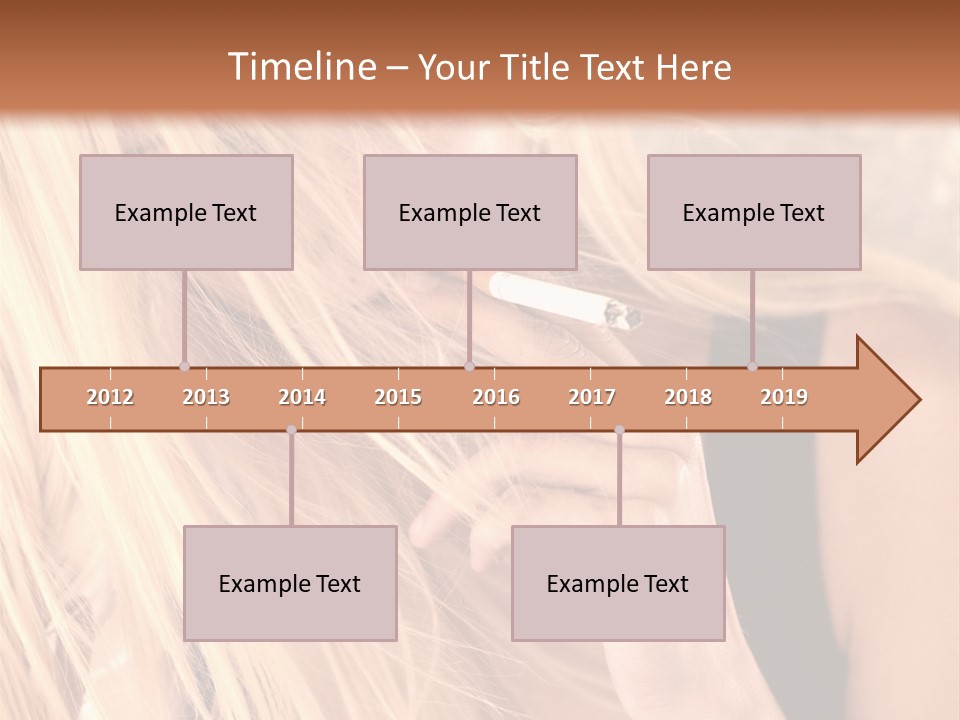 Timeline – Your Title Text Here

Example Text

Example Text

Example Text

2012 2013 2014 2015 2016 2017 2018 2019

Example Text

Example Text